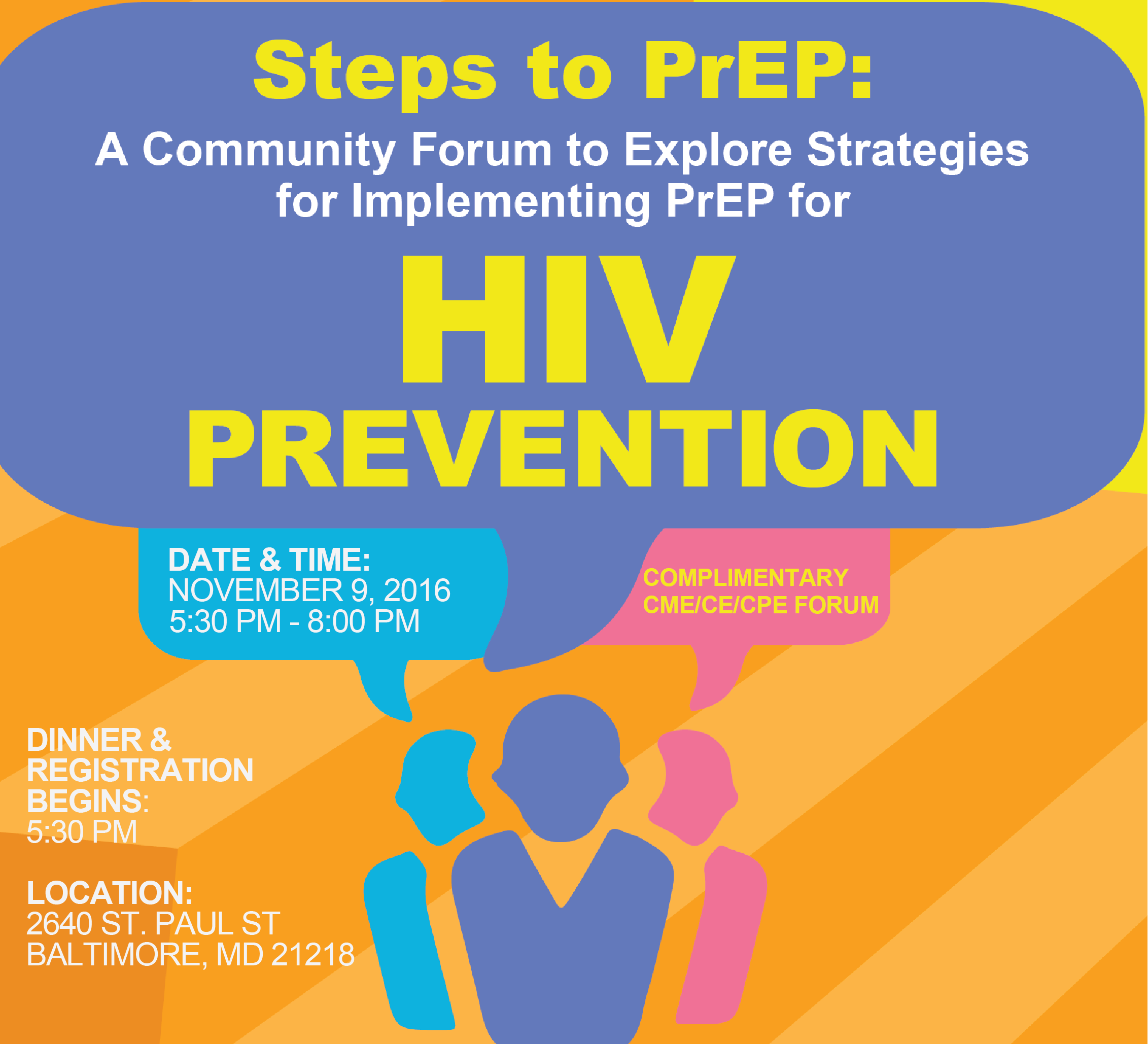 Steps to PrEP:

A Community Forum to Explore Strategies for Implementing PrEP for

HIV PREVENTION

DATE & TIME:
NOVEMBER 9, 2016
5:30 PM - 8:00 PM

COMPLIMENTARY
CME/CE/CPE FORUM

DINNER & REGISTRATION BEGINS:
5:30 PM

LOCATION:
2640 ST. PAUL ST
BALTIMORE, MD 21218